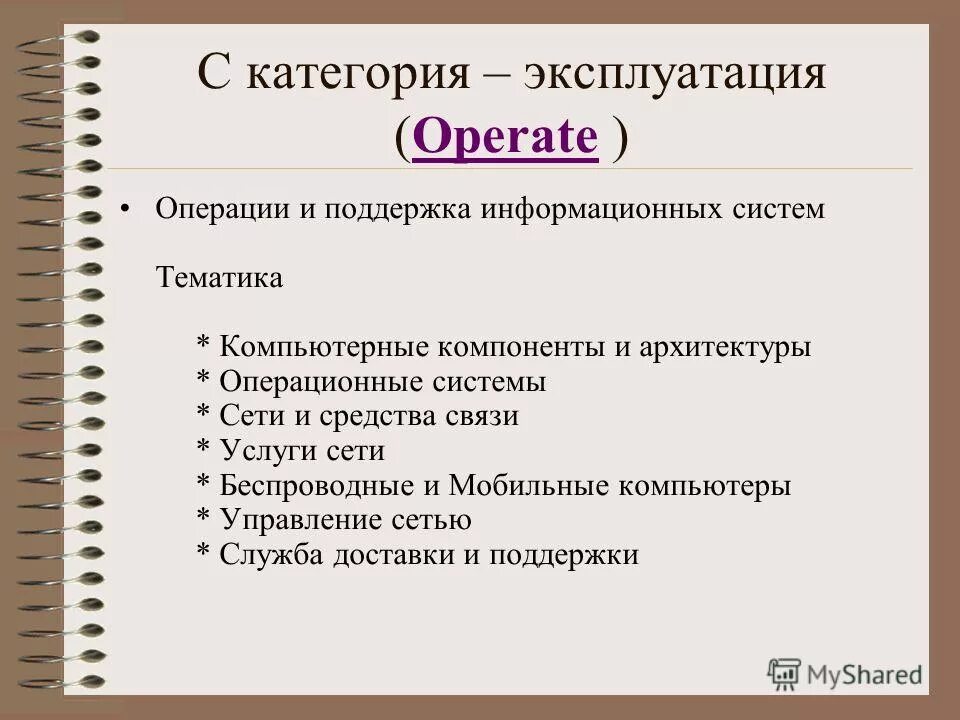 С категория – эксплуатация (Operate )

• Операции и поддержка информационных систем

Тематика

* Компьютерные компоненты и архитектуры
* Операционные системы
* Сети и средства связи
* Услуги сети
* Беспроводные и Мобильные компьютеры
* Управление сетью
* Служба доставки и поддержки

MyShared